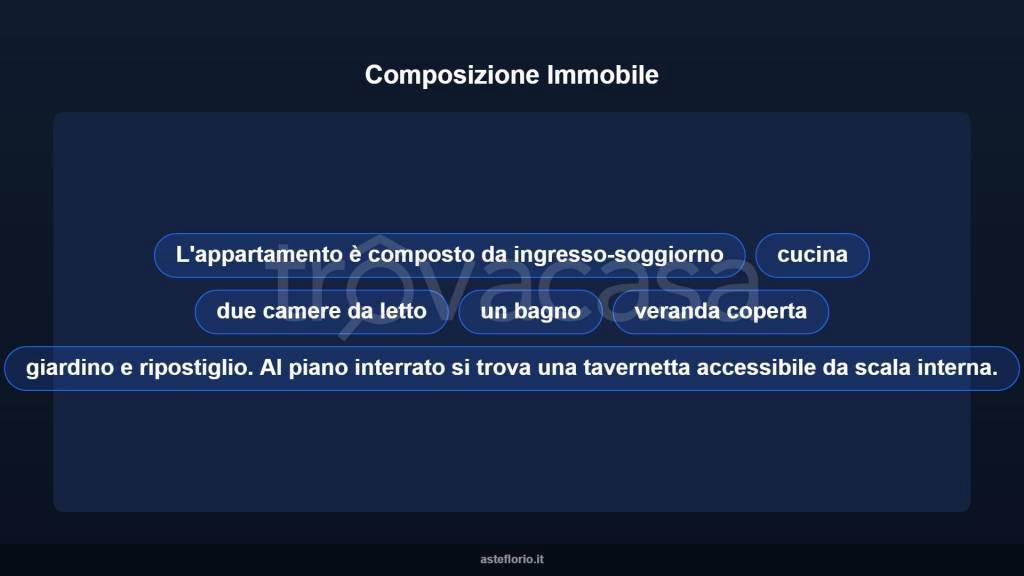 Composizione Immobile

L'appartamento è composto da ingresso-soggiorno

cucina

due camere da letto

un bagno

veranda coperta

giardino e ripostiglio. Al piano interrato si trova una tavernetta accessibile da scala interna.

trovacasa

asteflorio.it